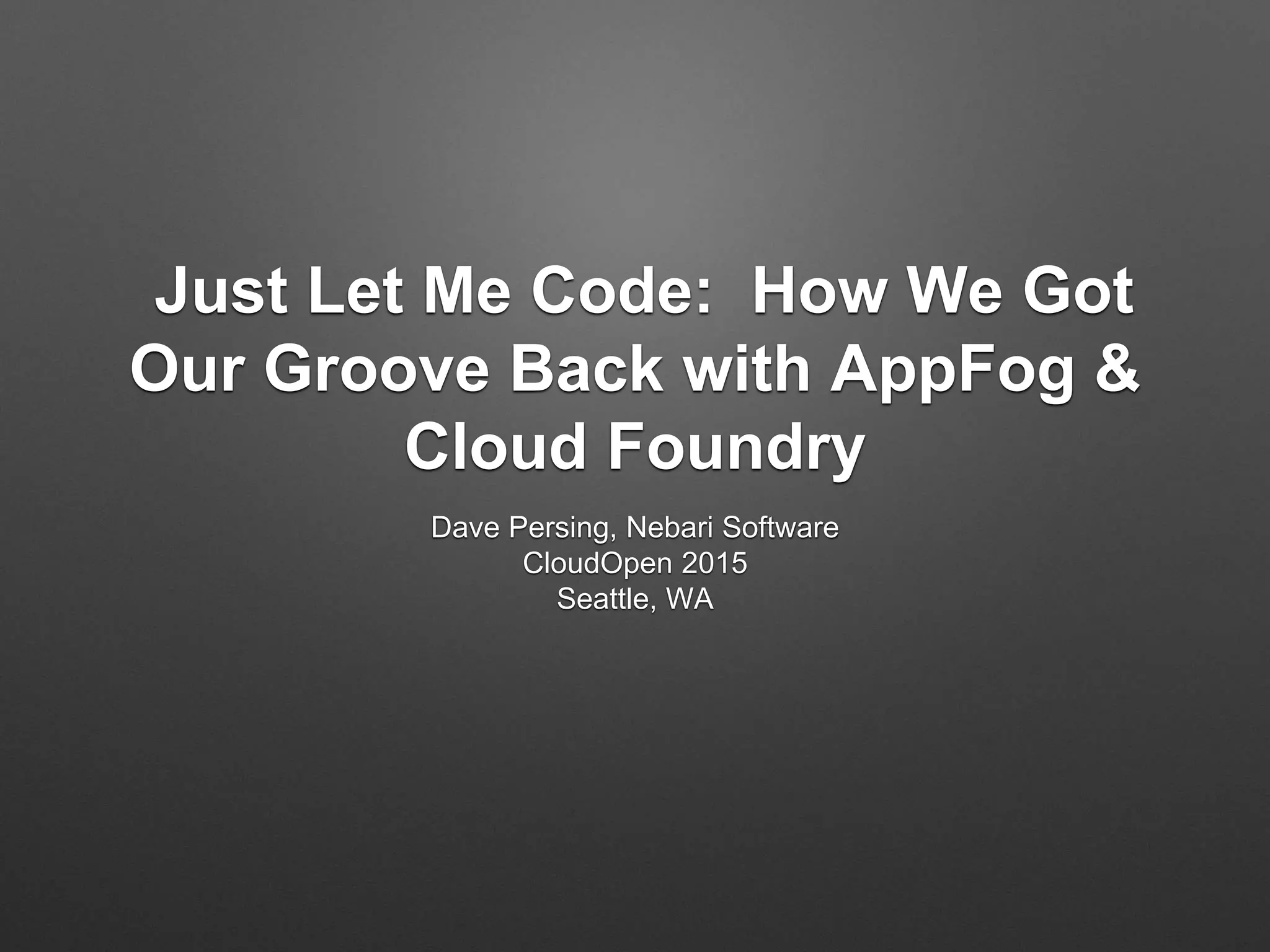 Just Let Me Code:  How We Got Our Groove Back with AppFog & Cloud Foundry

Dave Persing, Nebari Software
CloudOpen 2015
Seattle, WA